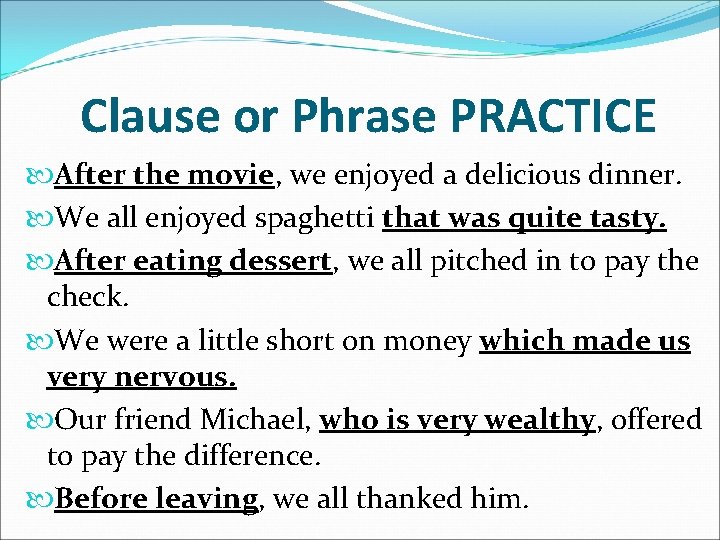 Clause or Phrase PRACTICE

After the movie, we enjoyed a delicious dinner.

We all enjoyed spaghetti that was quite tasty.

After eating dessert, we all pitched in to pay the check.

We were a little short on money which made us very nervous.

Our friend Michael, who is very wealthy, offered to pay the difference.

Before leaving, we all thanked him.